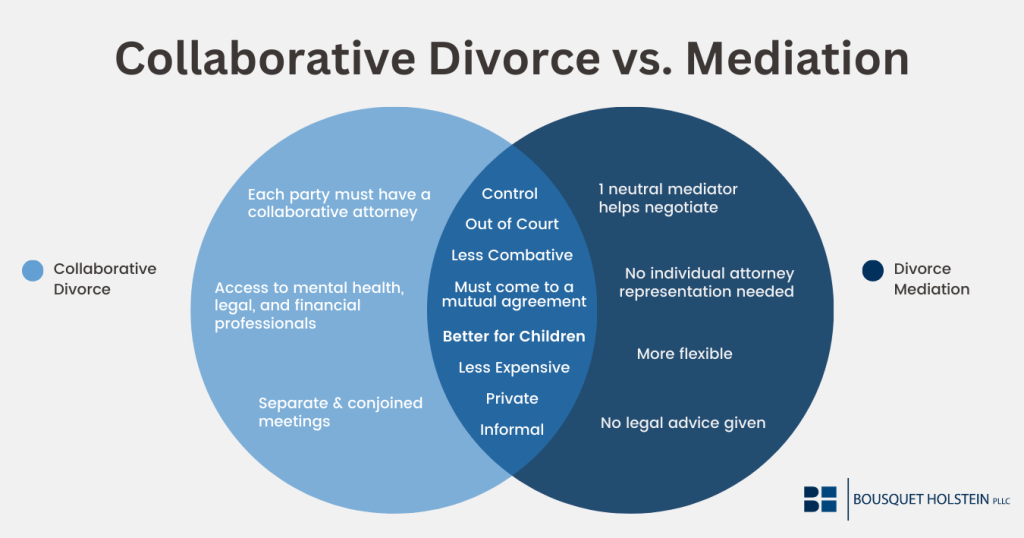 Collaborative Divorce vs. Mediation

Collaborative Divorce

Each party must have a collaborative attorney

Access to mental health, legal, and financial professionals

Separate & conjoined meetings

Control

Out of Court

Less Combative

Must come to a mutual agreement

Better for Children

Less Expensive

Private

Informal

1 neutral mediator helps negotiate

No individual attorney representation needed

More flexible

No legal advice given

Divorce Mediation

BOUSQUET HOLSTEIN PLLC